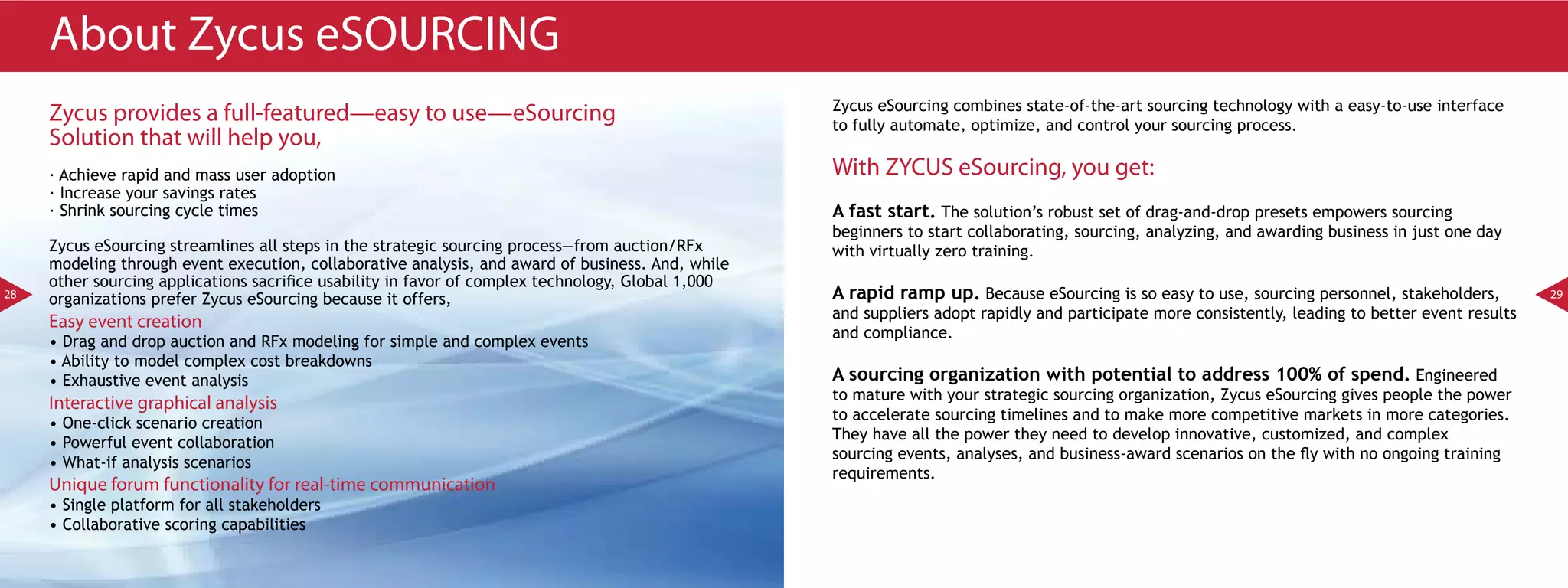 About Zycus eSOURCING

Zycus provides a full-featured—easy to use—eSourcing Solution that will help you,

· Achieve rapid and mass user adoption
· Increase your savings rates
· Shrink sourcing cycle times

Zycus eSourcing streamlines all steps in the strategic sourcing process—from auction/RFx modeling through event execution, collaborative analysis, and award of business. And, while other sourcing applications sacrifice usability in favor of complex technology, Global 1,000 organizations prefer Zycus eSourcing because it offers,

Easy event creation
• Drag and drop auction and RFx modeling for simple and complex events
• Ability to model complex cost breakdowns
• Exhaustive event analysis

Interactive graphical analysis
• One-click scenario creation
• Powerful event collaboration
• What-if analysis scenarios

Unique forum functionality for real-time communication
• Single platform for all stakeholders
• Collaborative scoring capabilities

28

Zycus eSourcing combines state-of-the-art sourcing technology with a easy-to-use interface to fully automate, optimize, and control your sourcing process.

With ZYCUS eSourcing, you get:

A fast start. The solution's robust set of drag-and-drop presets empowers sourcing beginners to start collaborating, sourcing, analyzing, and awarding business in just one day with virtually zero training.

A rapid ramp up. Because eSourcing is so easy to use, sourcing personnel, stakeholders, and suppliers adopt rapidly and participate more consistently, leading to better event results and compliance.

A sourcing organization with potential to address 100% of spend. Engineered to mature with your strategic sourcing organization, Zycus eSourcing gives people the power to accelerate sourcing timelines and to make more competitive markets in more categories. They have all the power they need to develop innovative, customized, and complex sourcing events, analyses, and business-award scenarios on the fly with no ongoing training requirements.

29